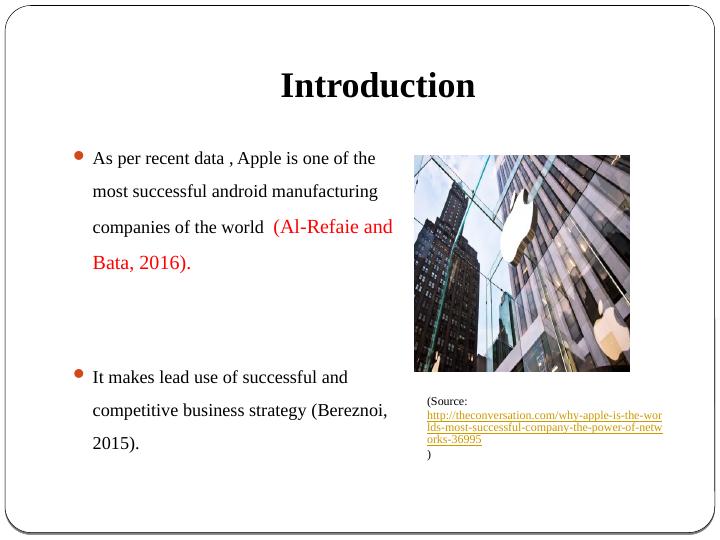 Introduction

As per recent data , Apple is one of the most successful android manufacturing companies of the world (Al-Refaie and Bata, 2016).

It makes lead use of successful and competitive business strategy (Bereznoi, 2015).

(Source: http://theconversation.com/why-apple-is-the-worlds-most-successful-company-the-power-of-networks-36995 )